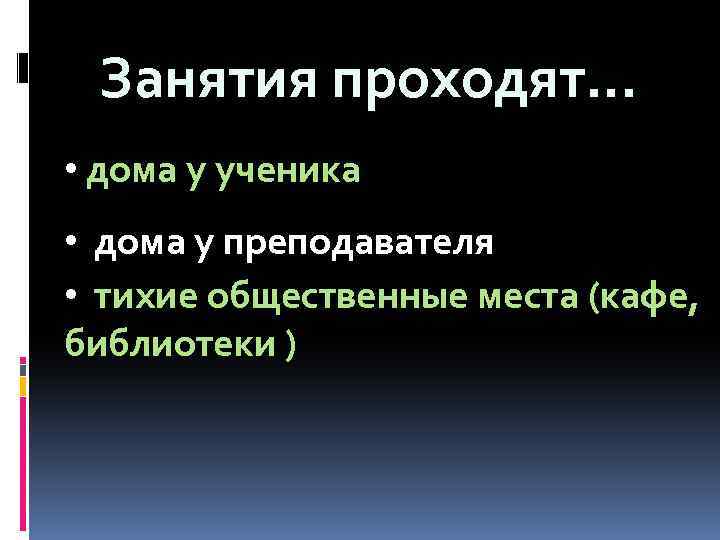 Занятия проходят…

• дома у ученика

• дома у преподавателя

• тихие общественные места (кафе, библиотеки )